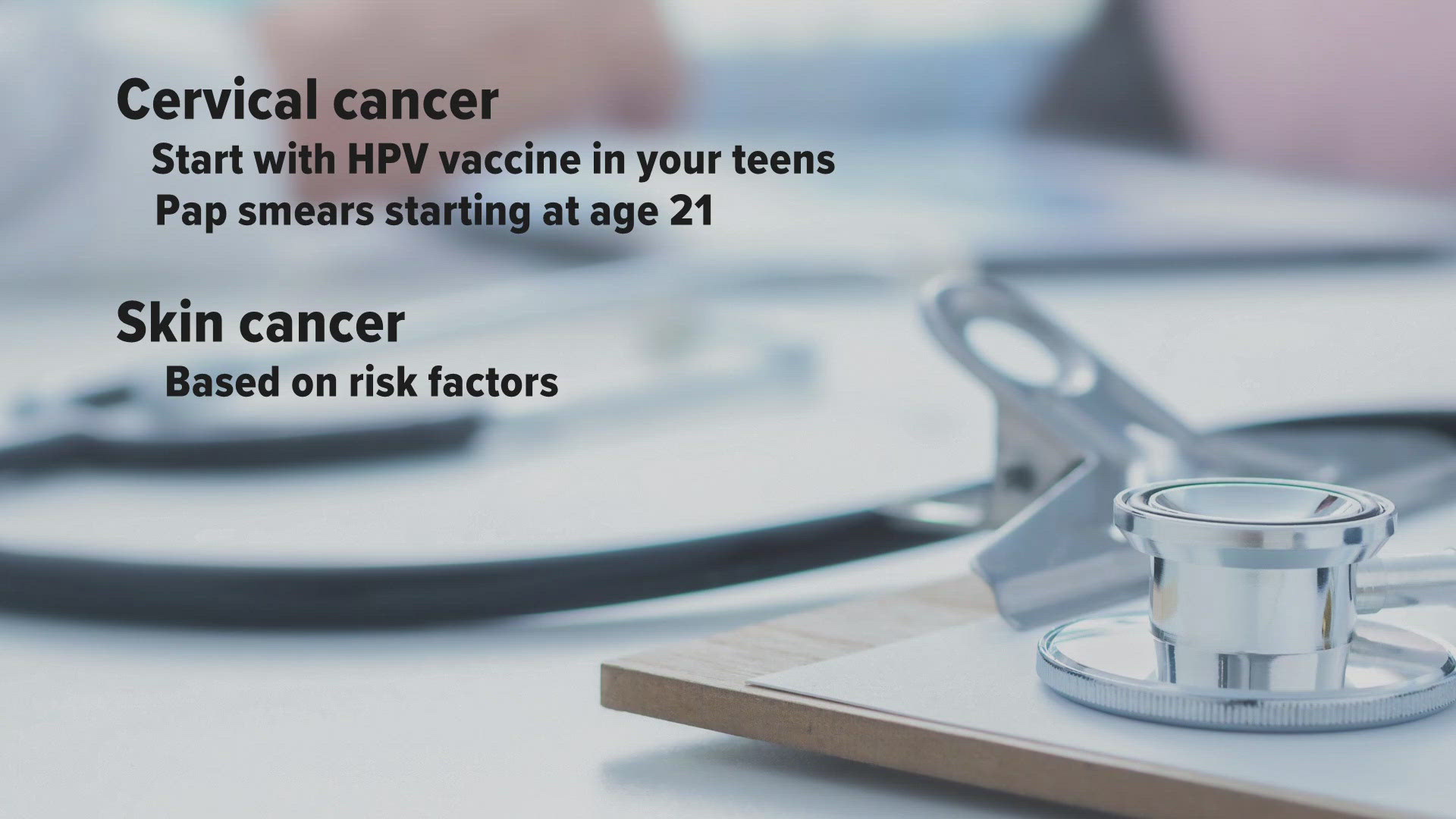 Cervical cancer
Start with HPV vaccine in your teens
Pap smears starting at age 21

Skin cancer
Based on risk factors